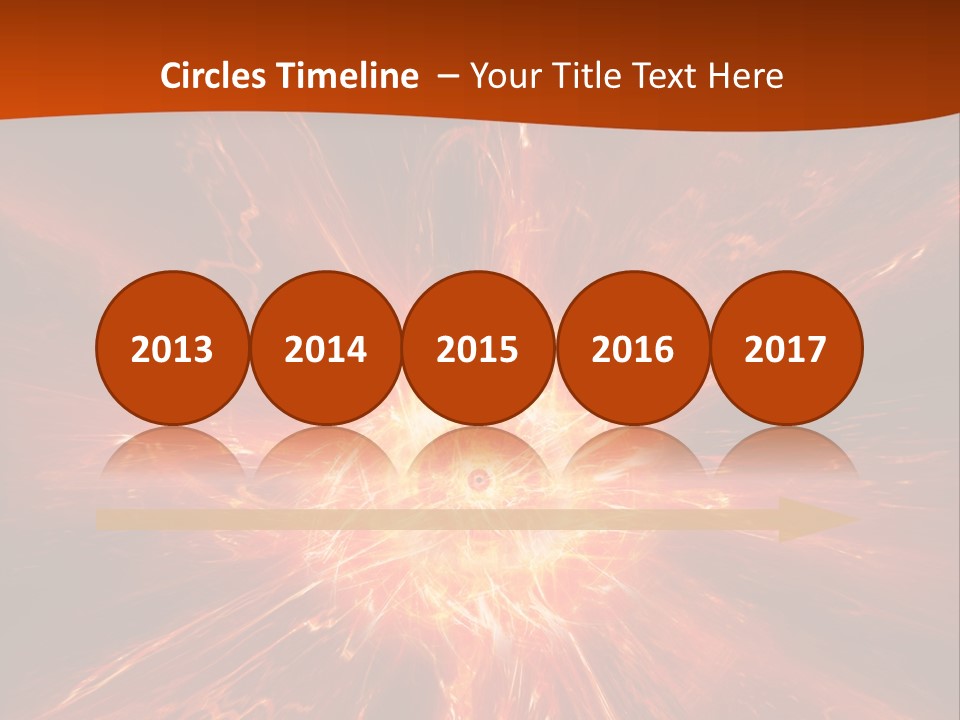 Circles Timeline – Your Title Text Here

2013

2014

2015

2016

2017